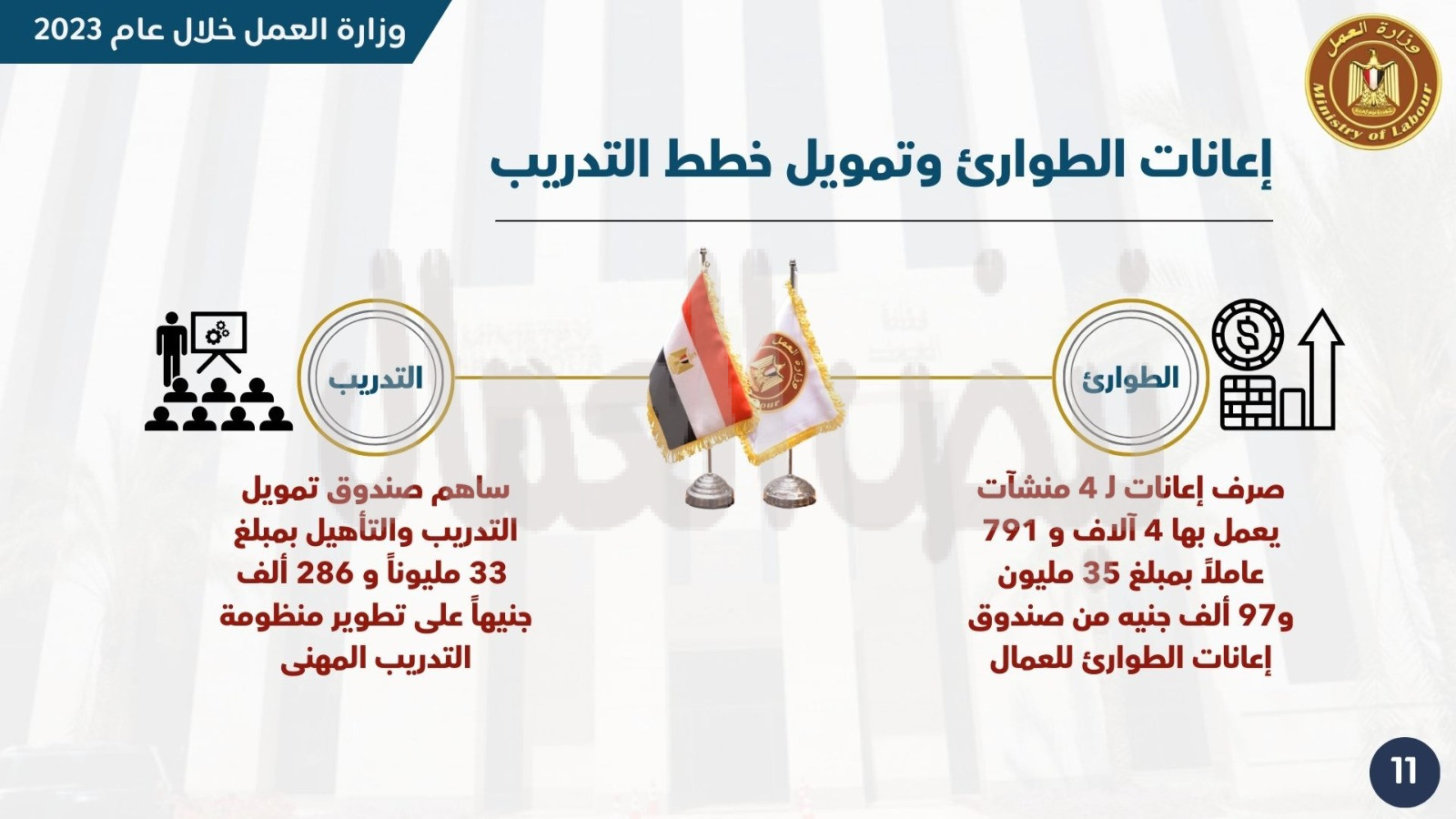 وزارة العمل خلال عام 2023

وزارة العمل
Ministry of Labour

إعانات الطوارئ وتمويل خطط التدريب

الطوارئ

صرف إعانات لـ 4 منشآت يعمل بها 4 آلاف و 791 عاملاً بمبلغ 35 مليون و97 ألف جنيه من صندوق إعانات الطوارئ للعمال

التدريب

ساهم صندوق تمويل التدريب والتأهيل بمبلغ 33 مليوناً و 286 ألف جنيهاً على تطوير منظومة التدريب المهنى

11